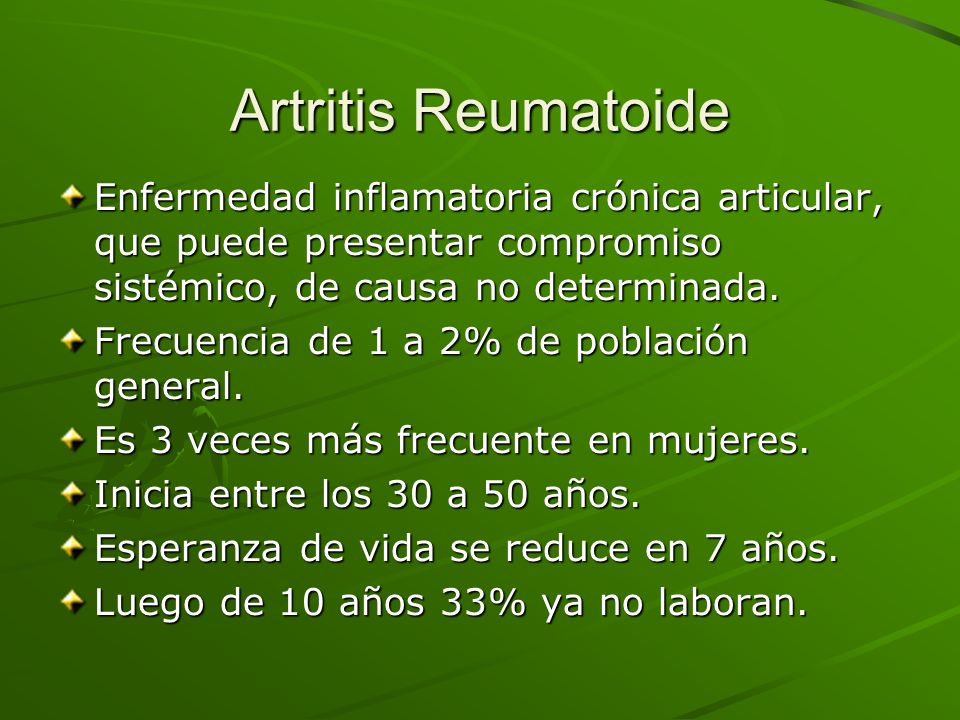 Artritis Reumatoide

Enfermedad inflamatoria crónica articular, que puede presentar compromiso sistémico, de causa no determinada.

Frecuencia de 1 a 2% de población general.

Es 3 veces más frecuente en mujeres.

Inicia entre los 30 a 50 años.

Esperanza de vida se reduce en 7 años.

Luego de 10 años 33% ya no laboran.